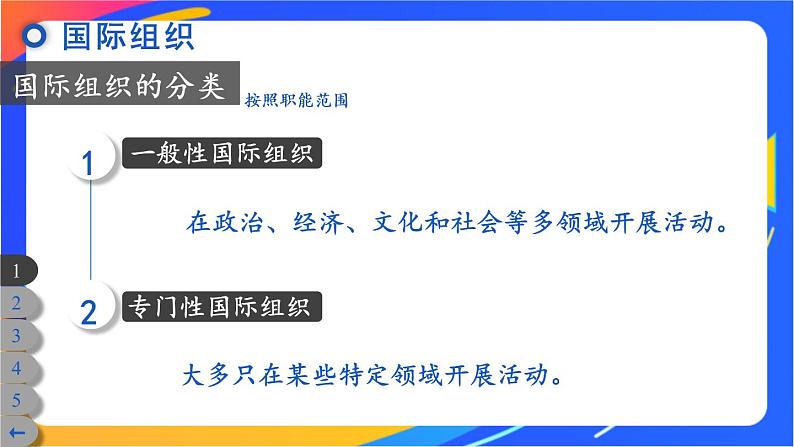 国际组织

国际组织的分类

按照职能范围

1 一般性国际组织

在政治、经济、文化和社会等多领域开展活动。

2 专门性国际组织

大多只在某些特定领域开展活动。

1
2
3
4
5
←